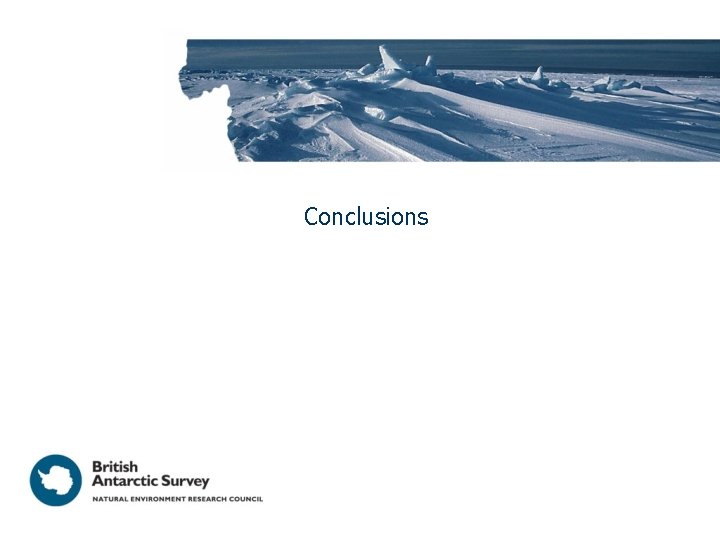 Conclusions

British
Antarctic Survey
NATURAL ENVIRONMENT RESEARCH COUNCIL